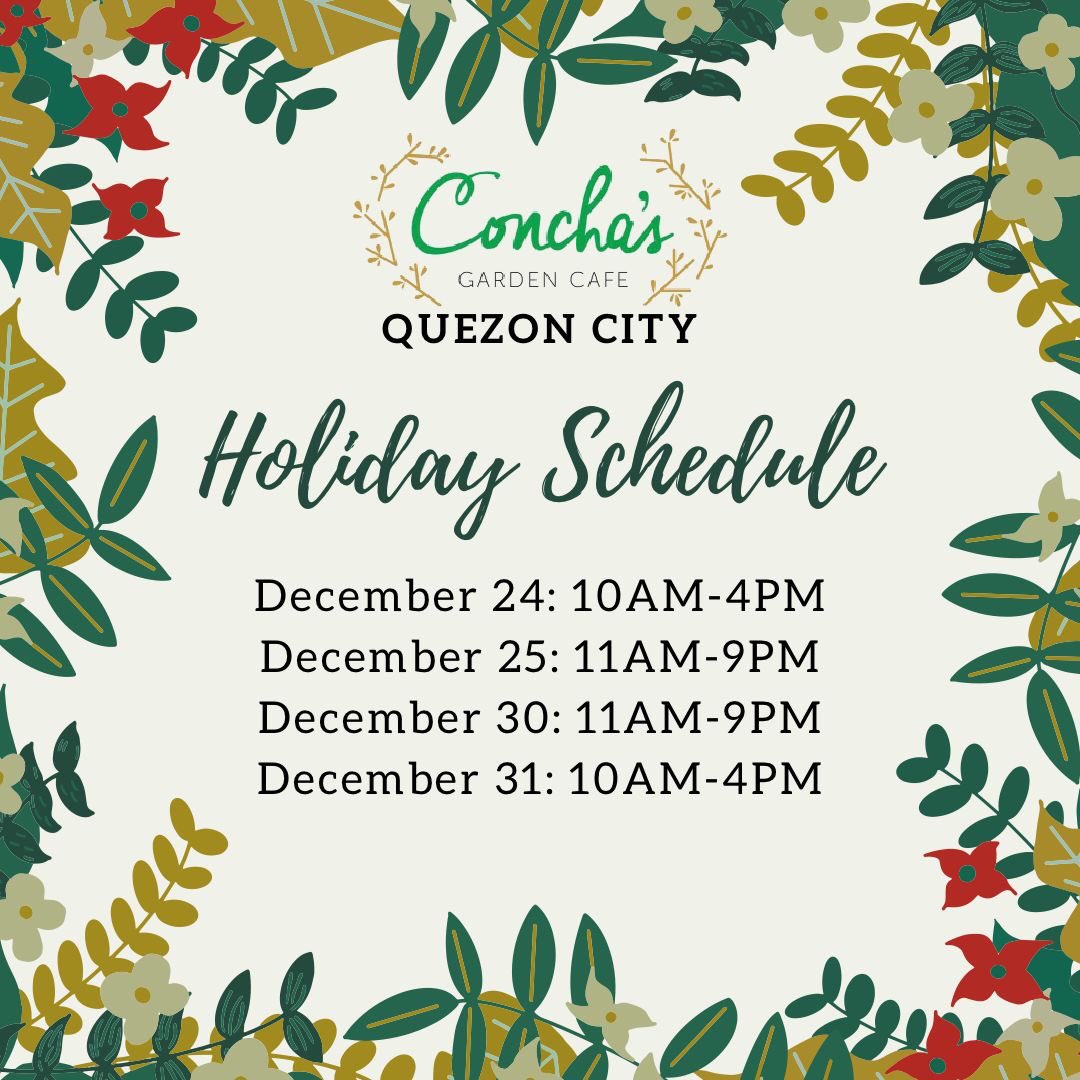 Concha's
GARDEN CAFE
QUEZON CITY

Holiday Schedule

December 24: 10AM-4PM
December 25: 11AM-9PM
December 30: 11AM-9PM
December 31: 10AM-4PM